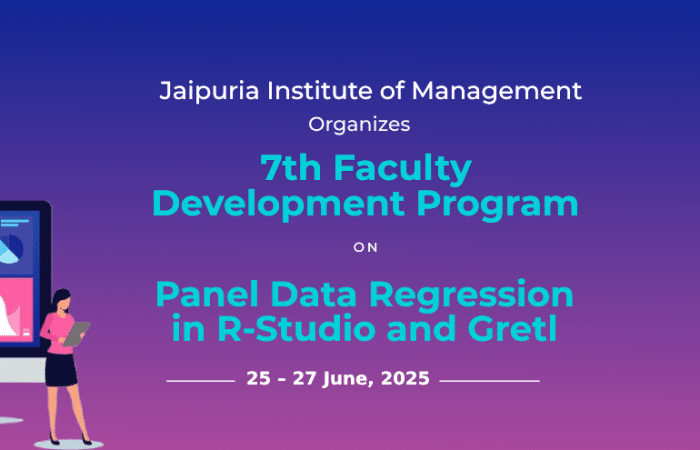 Jaipuria Institute of Management
Organizes

7th Faculty Development Program

ON

Panel Data Regression in R-Studio and Gretl

25 - 27 June, 2025